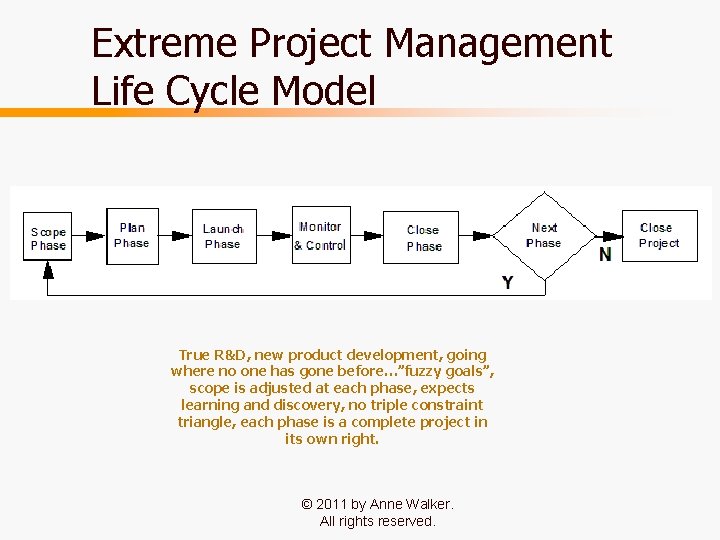 Extreme Project Management Life Cycle Model

Scope Phase

Plan Phase

Launch Phase

Monitor & Control

Close Phase

Next Phase

N

Close Project

Y

True R&D, new product development, going where no one has gone before…"fuzzy goals", scope is adjusted at each phase, expects learning and discovery, no triple constraint triangle, each phase is a complete project in its own right.

© 2011 by Anne Walker. All rights reserved.